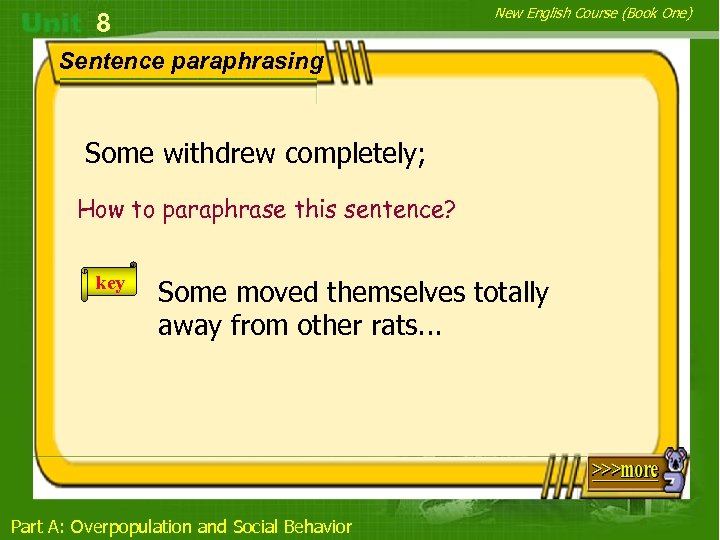 Unit 8

New English Course (Book One)

Sentence paraphrasing

Some withdrew completely;

How to paraphrase this sentence?

key

Some moved themselves totally away from other rats...

>>>more

Part A: Overpopulation and Social Behavior